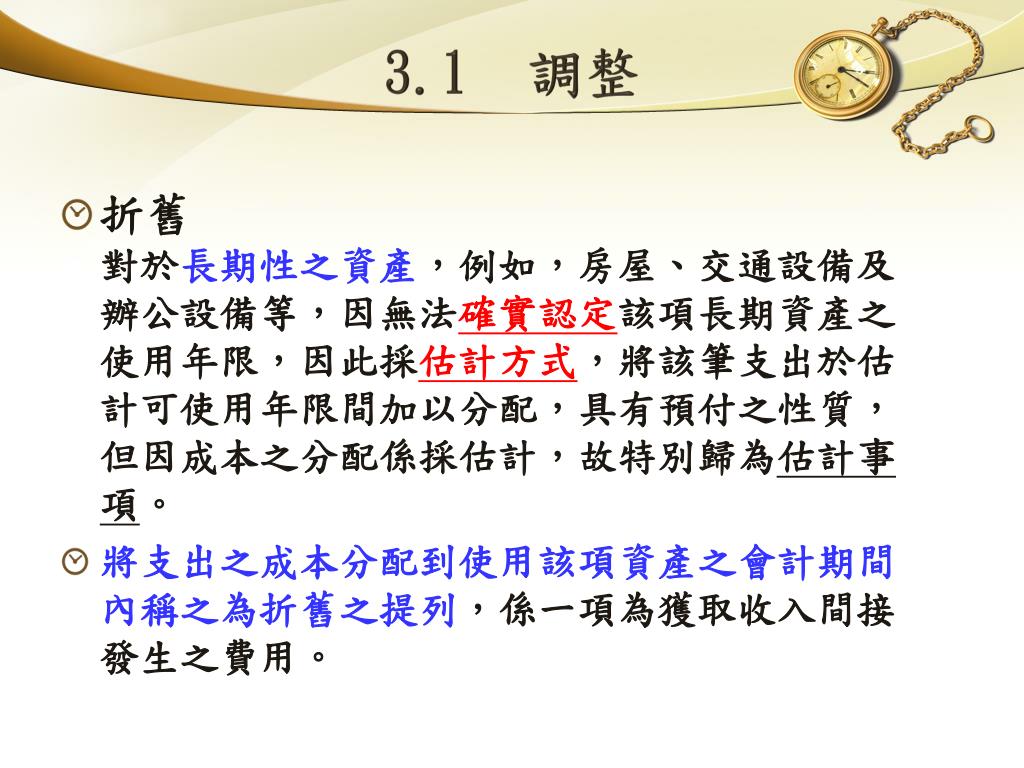 3.1　調整

折舊
對於長期性之資產，例如，房屋、交通設備及辦公設備等，因無法確實認定該項長期資產之使用年限，因此採估計方式，將該筆支出於估計可使用年限間加以分配，具有預付之性質，但因成本之分配係採估計，故特別歸為估計事項。

將支出之成本分配到使用該項資產之會計期間內稱之為折舊之提列，係一項為獲取收入間接發生之費用。